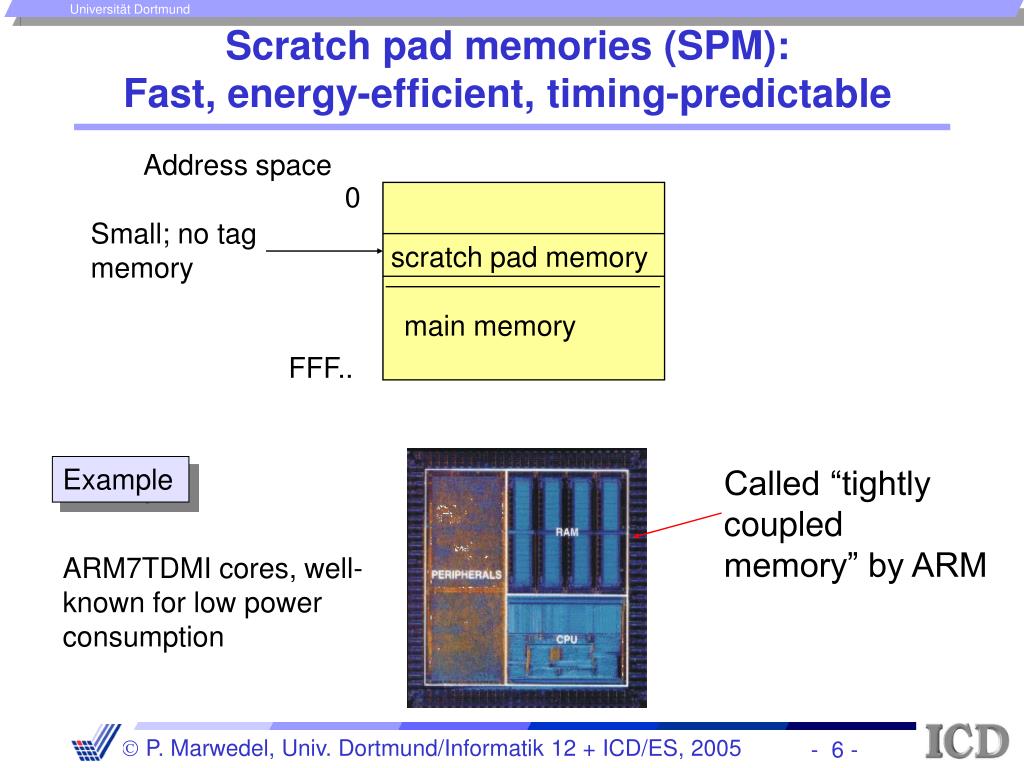 Universität Dortmund

Scratch pad memories (SPM):
Fast, energy-efficient, timing-predictable

Address space

0

Small; no tag memory

scratch pad memory

main memory

FFF..

Example

ARM7TDMI cores, well-known for low power consumption

PERIPHERALS

RAM

CPU

Called “tightly coupled memory” by ARM

© P. Marwedel, Univ. Dortmund/Informatik 12 + ICD/ES, 2005

- 6 -

ICD